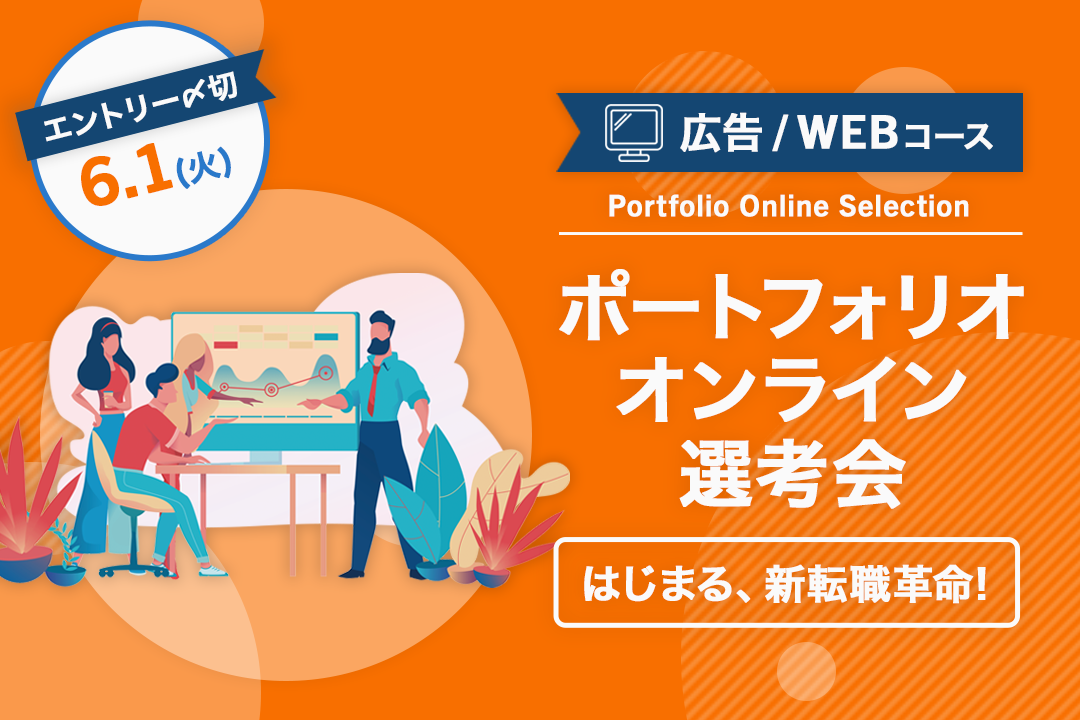 エントリー〆切
6.1(火)

広告 / WEBコース

Portfolio Online Selection

ポートフォリオ
オンライン
選考会

はじまる、新転職革命!